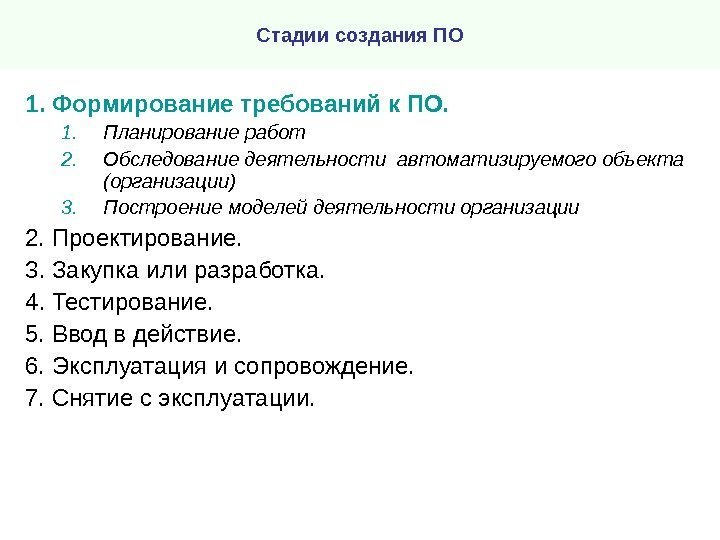 Стадии создания ПО

1. Формирование требований к ПО.
1. Планирование работ
2. Обследование деятельности автоматизируемого объекта (организации)
3. Построение моделей деятельности организации

2. Проектирование.
3. Закупка или разработка.
4. Тестирование.
5. Ввод в действие.
6. Эксплуатация и сопровождение.
7. Снятие с эксплуатации.